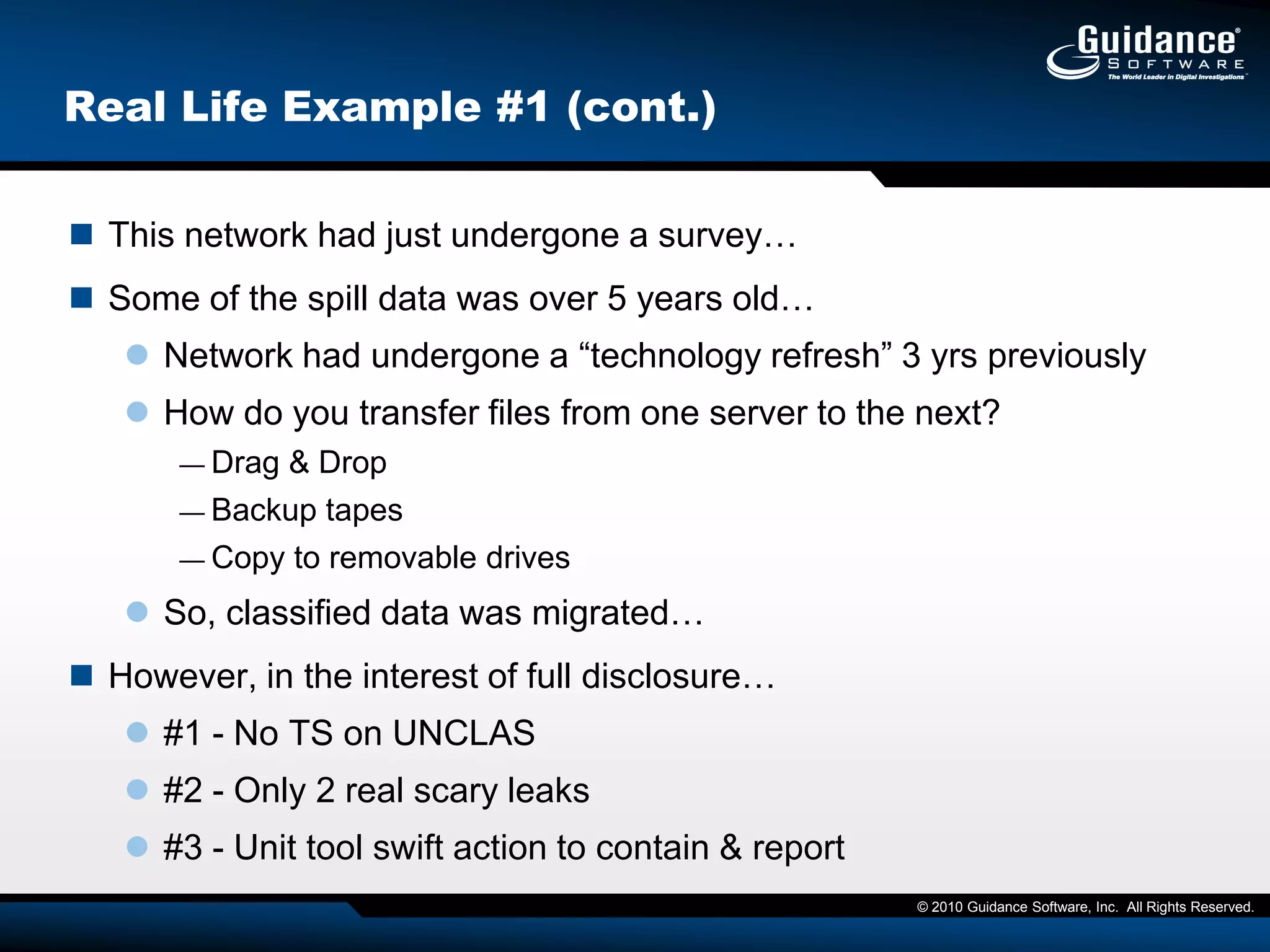 Guidance®
SOFTWARE
The World Leader in Digital Investigations™

Real Life Example #1 (cont.)

This network had just undergone a survey…

Some of the spill data was over 5 years old…

Network had undergone a “technology refresh” 3 yrs previously

How do you transfer files from one server to the next?

— Drag & Drop

— Backup tapes

— Copy to removable drives

So, classified data was migrated…

However, in the interest of full disclosure…

#1 - No TS on UNCLAS

#2 - Only 2 real scary leaks

#3 - Unit tool swift action to contain & report

© 2010 Guidance Software, Inc. All Rights Reserved.